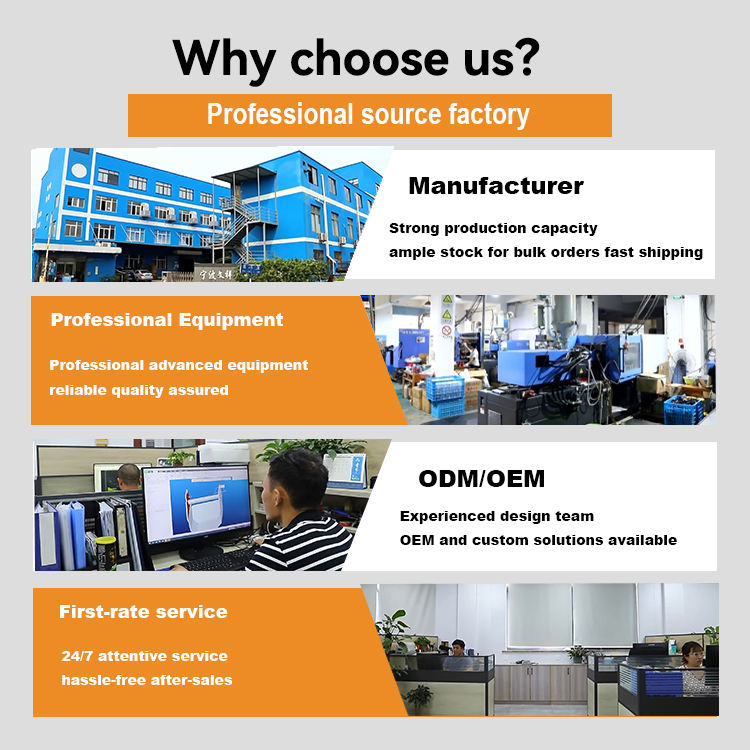 Why choose us?

Professional source factory

Manufacturer

Strong production capacity
ample stock for bulk orders fast shipping

Professional Equipment

Professional advanced equipment
reliable quality assured

ODM/OEM

Experienced design team
OEM and custom solutions available

First-rate service

24/7 attentive service
hassle-free after-sales